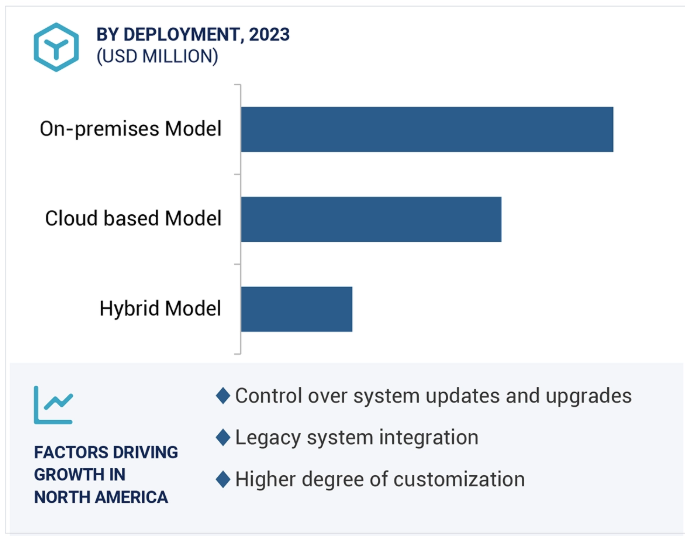 BY DEPLOYMENT, 2023
(USD MILLION)

On-premises Model

Cloud based Model

Hybrid Model

FACTORS DRIVING GROWTH IN NORTH AMERICA

◆ Control over system updates and upgrades

◆ Legacy system integration

◆ Higher degree of customization